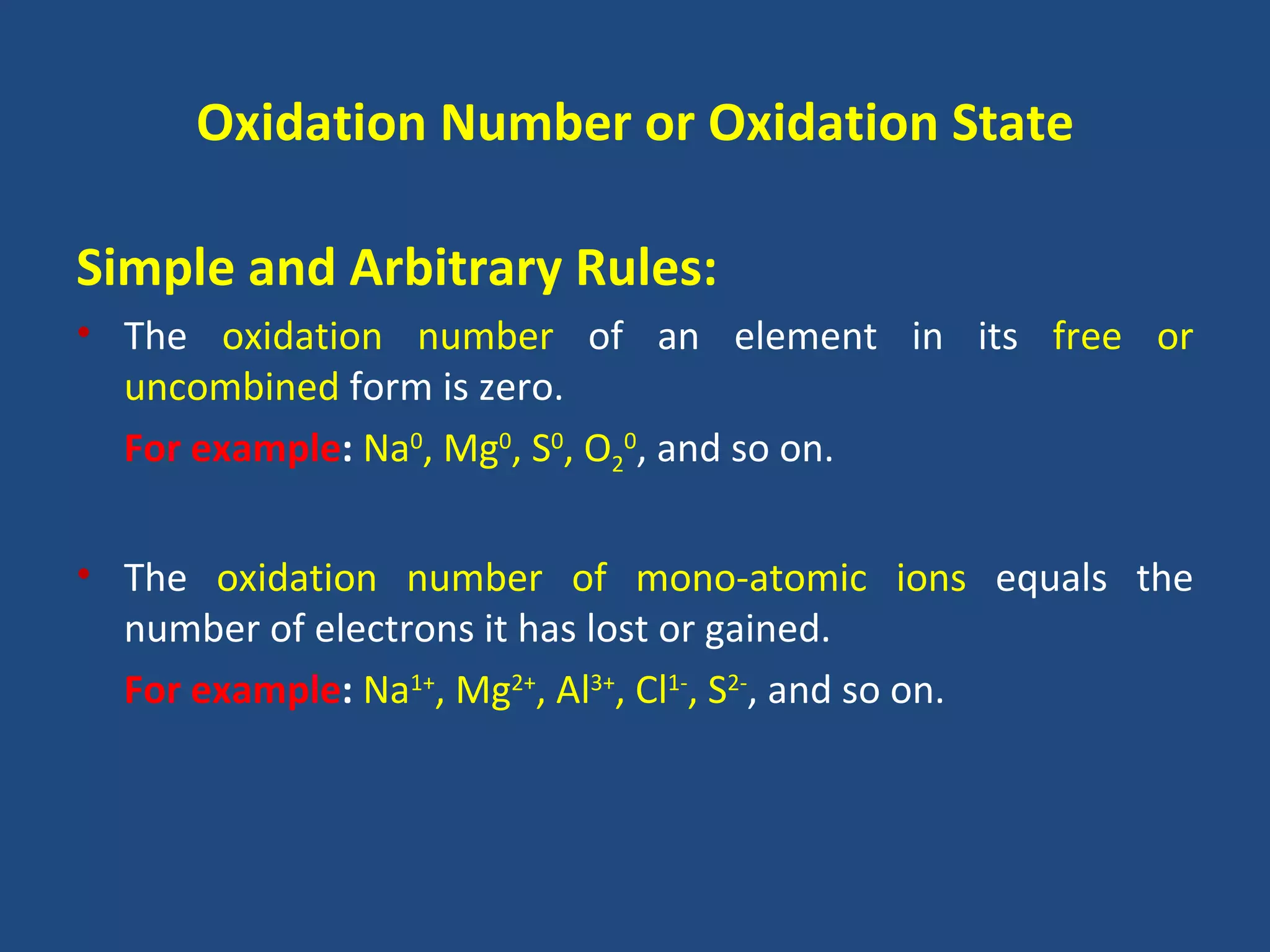 Oxidation Number or Oxidation State

Simple and Arbitrary Rules:

• The oxidation number of an element in its free or uncombined form is zero.

For example: $Na^0$, $Mg^0$, $S^0$, $O_2^0$, and so on.

• The oxidation number of mono-atomic ions equals the number of electrons it has lost or gained.

For example: $Na^{1+}$, $Mg^{2+}$, $Al^{3+}$, $Cl^{1-}$, $S^{2-}$, and so on.